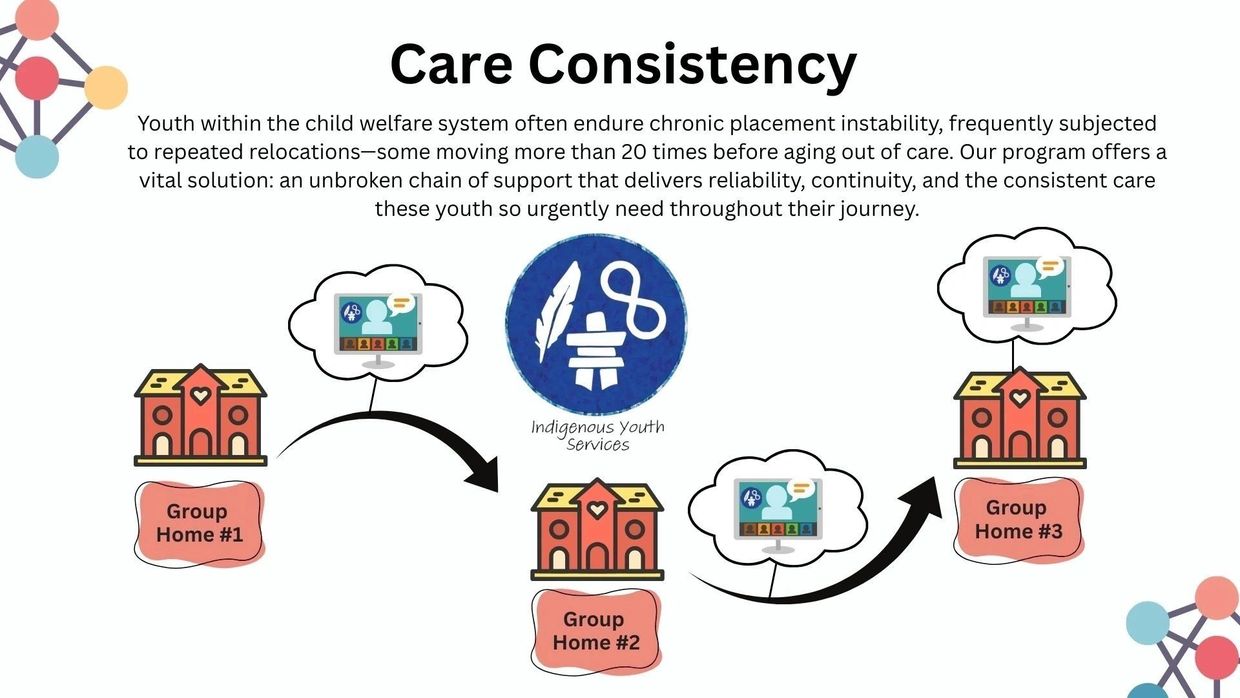 Care Consistency

Youth within the child welfare system often endure chronic placement instability, frequently subjected to repeated relocations—some moving more than 20 times before aging out of care. Our program offers a vital solution: an unbroken chain of support that delivers reliability, continuity, and the consistent care these youth so urgently need throughout their journey.

Indigenous Youth Services

Group Home #1

Group Home #2

Group Home #3